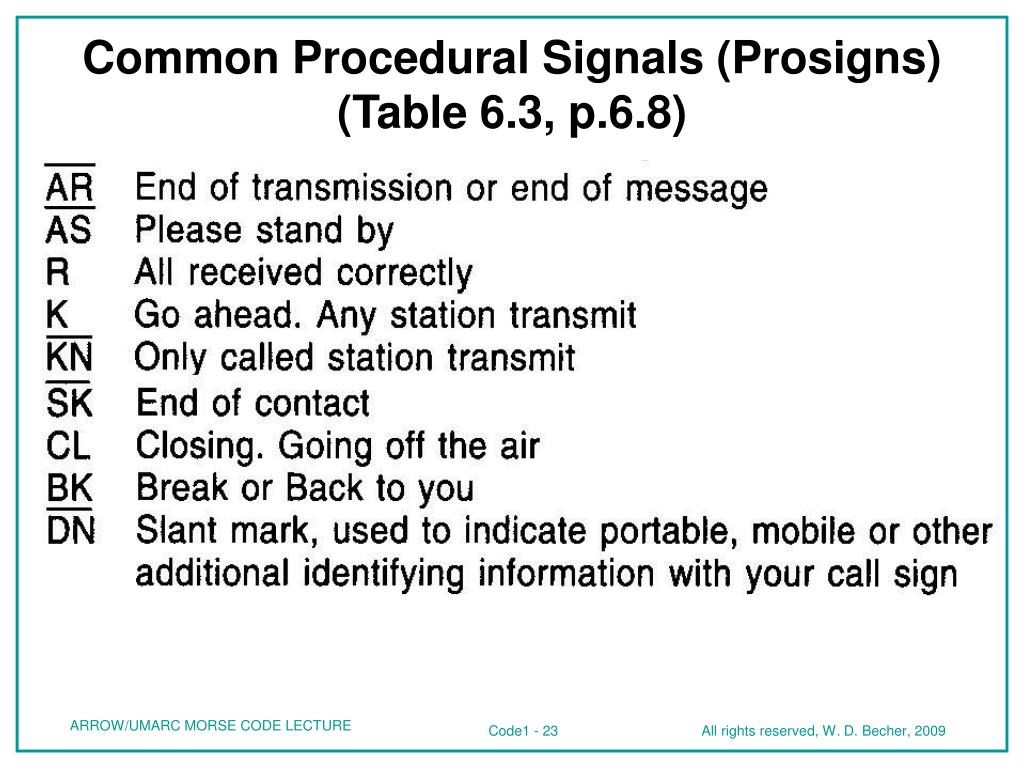 Common Procedural Signals (Prosigns)
(Table 6.3, p.6.8)

| | |
|---|---|
| $\overline{AR}$ | End of transmission or end of message |
| $\overline{AS}$ | Please stand by |
| R | All received correctly |
| K | Go ahead. Any station transmit |
| $\overline{KN}$ | Only called station transmit |
| $\overline{SK}$ | End of contact |
| CL | Closing. Going off the air |
| BK | Break or Back to you |
| $\overline{DN}$ | Slant mark, used to indicate portable, mobile or other additional identifying information with your call sign |

ARROW/UMARC MORSE CODE LECTURE

Code1 - 23

All rights reserved, W. D. Becher, 2009